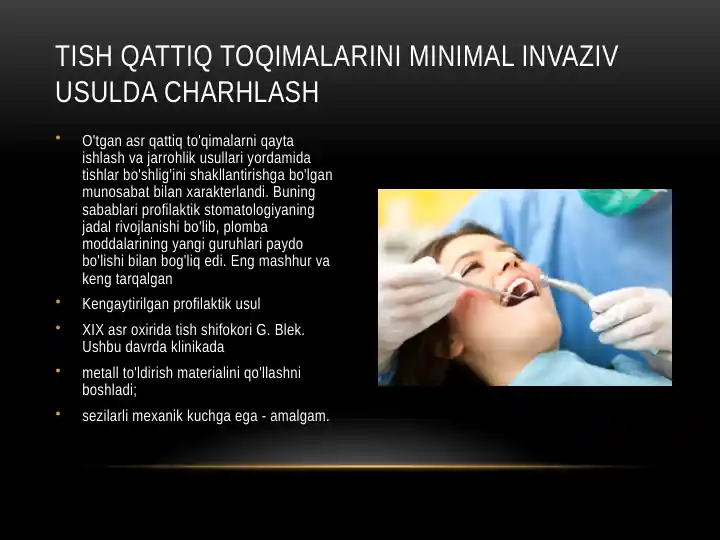 TISH QATTIQ TOQIMALARINI MINIMAL INVAZIV USULDA CHARHLASH

• O'tgan asr qattiq to'qimalarni qayta ishlash va jarrohlik usullari yordamida tishlar bo'shlig'ini shakllantirishga bo'lgan munosabat bilan xarakterlandi. Buning sabablari profilaktik stomatologiyaning jadal rivojlanishi bo'lib, plomba moddalarining yangi guruhlari paydo bo'lishi bilan bog'liq edi. Eng mashhur va keng tarqalgan

• Kengaytirilgan profilaktik usul

• XIX asr oxirida tish shifokori G. Blek. Ushbu davrda klinikada

• metall to'ldirish materialini qo'llashni boshladi;

• sezilarli mexanik kuchga ega - amalgam.